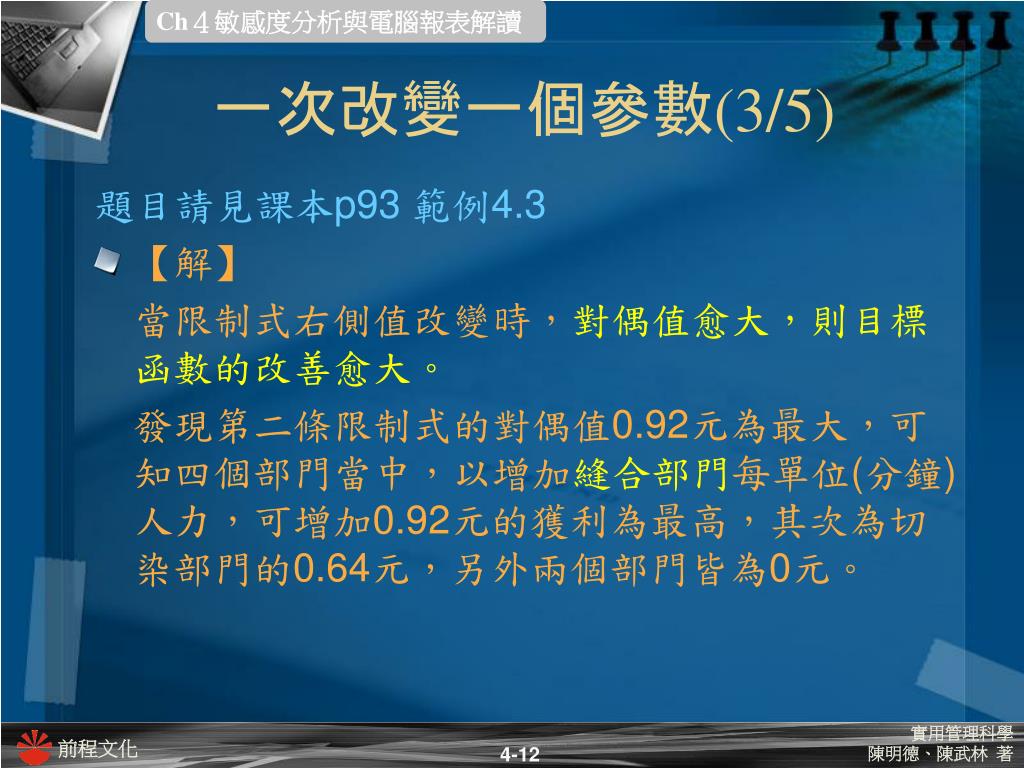 Ch 4 敏感度分析與電腦報表解讀

一次改變一個參數(3/5)

題目請見課本p93 範例4.3

【解】

當限制式右側值改變時，對偶值愈大，則目標函數的改善愈大。

發現第二條限制式的對偶值0.92元為最大，可知四個部門當中，以增加縫合部門每單位(分鐘)人力，可增加0.92元的獲利為最高，其次為切染部門的0.64元，另外兩個部門皆為0元。

前程文化

4-12

實用管理科學
陳明德、陳武林 著